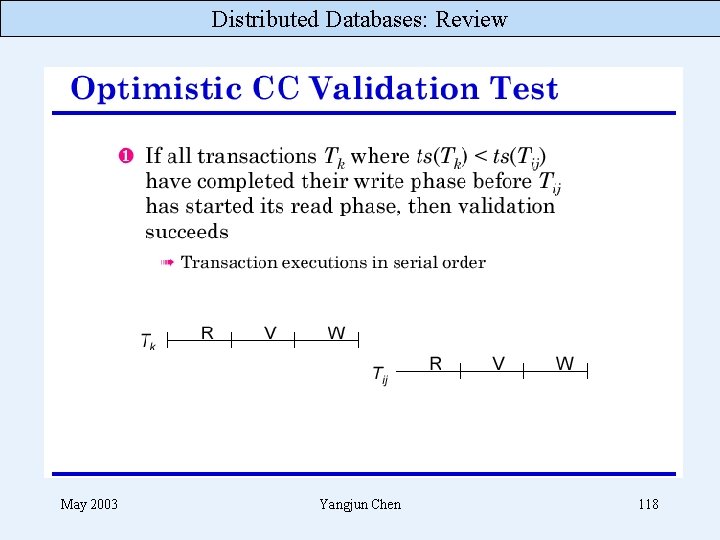 Distributed Databases: Review

Optimistic CC Validation Test

❶ If all transactions $T_k$ where $ts(T_k) < ts(T_{ij})$ have completed their write phase before $T_{ij}$ has started its read phase, then validation succeeds

➠ Transaction executions in serial order

$T_k$ R V W

$T_{ij}$ R V W

May 2003 Yangjun Chen 118